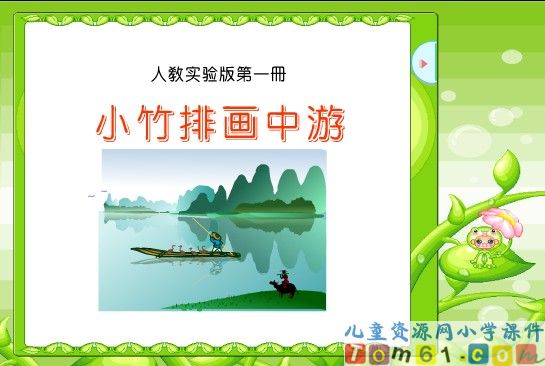 人教实验版第一册

小竹排画中游

儿童资源网小学课件
Tom61.com